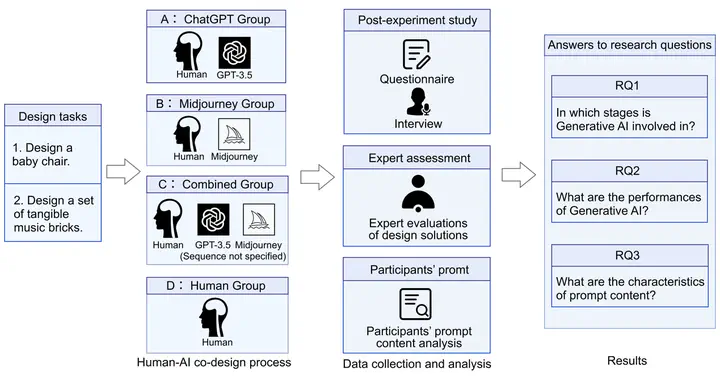 Design tasks

1. Design a baby chair.

2. Design a set of tangible music bricks.

A： ChatGPT Group

Human GPT-3.5

B： Midjourney Group

Human Midjourney

C： Combined Group

Human GPT-3.5 Midjourney
(Sequence not specified)

D： Human Group

Human

Human-AI co-design process

Post-experiment study

Questionnaire

Interview

Expert assessment

Expert evaluations of design solutions

Participants' promt

Participants' prompt content analysis

Data collection and analysis

Answers to research questions

RQ1

In which stages is Generative AI involved in?

RQ2

What are the performances of Generative AI?

RQ3

What are the characteristics of prompt content?

Results